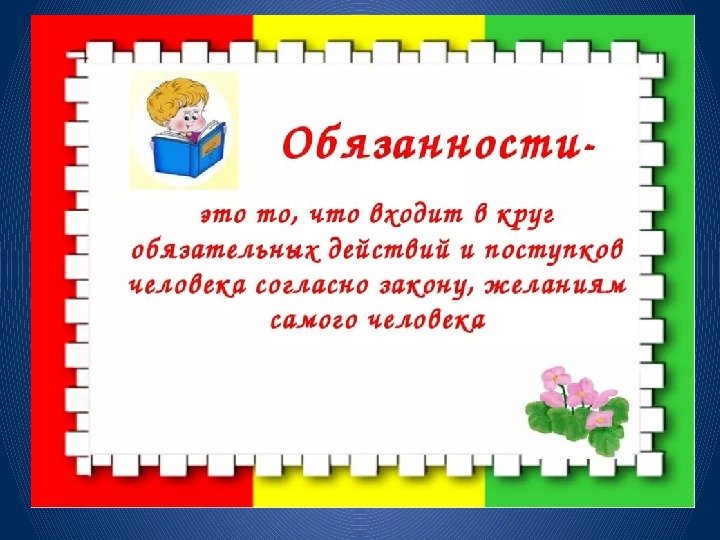 Обязанности-

это то, что входит в круг обязательных действий и поступков человека согласно закону, желаниям самого человека